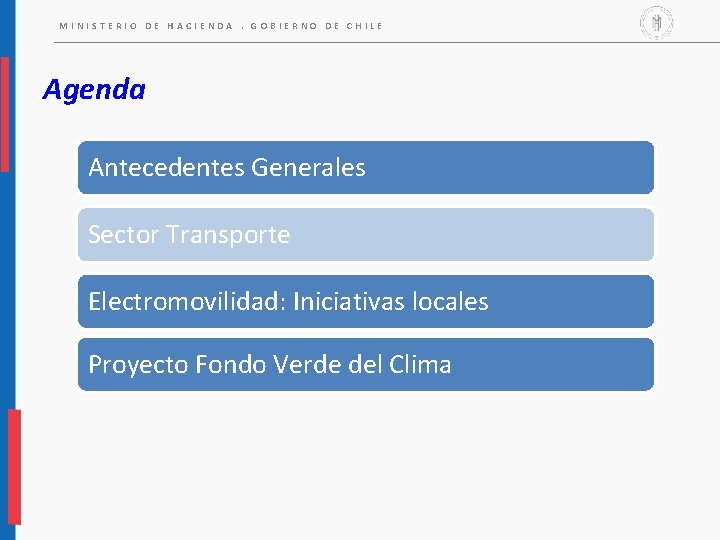 MINISTERIO DE HACIENDA . GOBIERNO DE CHILE

Agenda

Antecedentes Generales

Sector Transporte

Electromovilidad: Iniciativas locales

Proyecto Fondo Verde del Clima